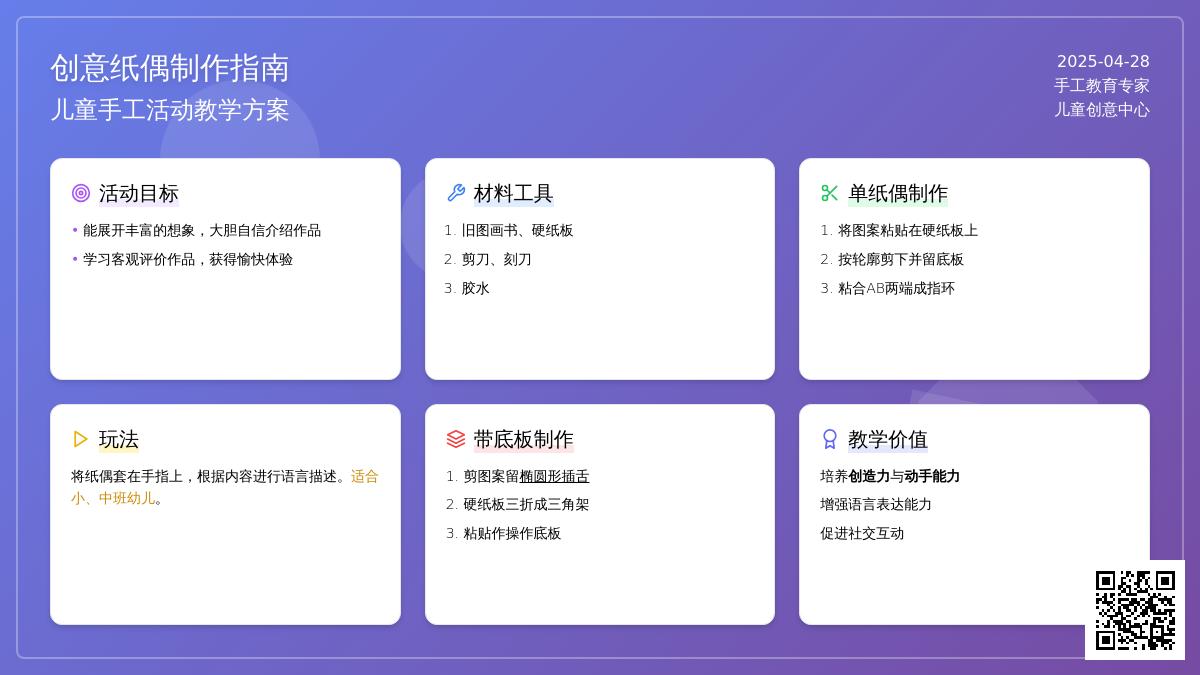 创意纸偶制作指南
儿童手工活动教学方案

2025-04-28
手工教育专家
儿童创意中心

活动目标
• 能展开丰富的想象，大胆自信介绍作品
• 学习客观评价作品，获得愉快体验

材料工具
1. 旧图画书、硬纸板
2. 剪刀、刻刀
3. 胶水

单纸偶制作
1. 将图案粘贴在硬纸板上
2. 按轮廓剪下并留底板
3. 粘合AB两端成指环

玩法
将纸偶套在手指上，根据内容进行语言描述。适合小、中班幼儿。

带底板制作
1. 剪图案留椭圆形插舌
2. 硬纸板三折成三角架
3. 粘贴作操作底板

教学价值
培养创造力与动手能力
增强语言表达能力
促进社交互动